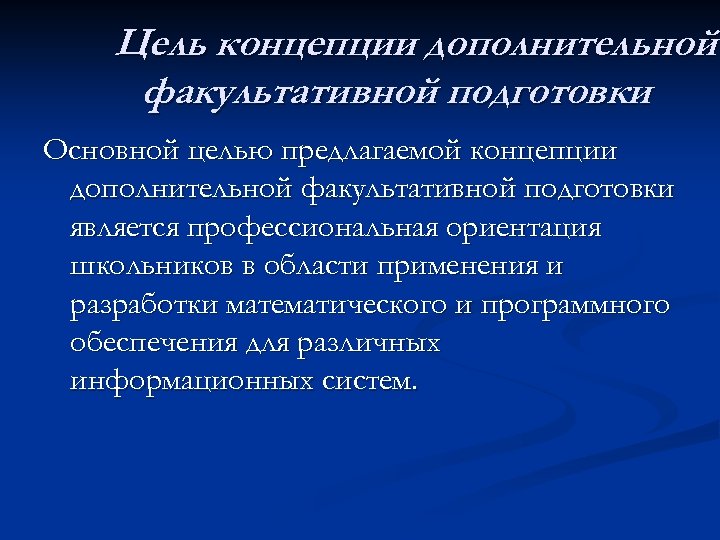 Цель концепции дополнительной факультативной подготовки

Основной целью предлагаемой концепции дополнительной факультативной подготовки является профессиональная ориентация школьников в области применения и разработки математического и программного обеспечения для различных информационных систем.